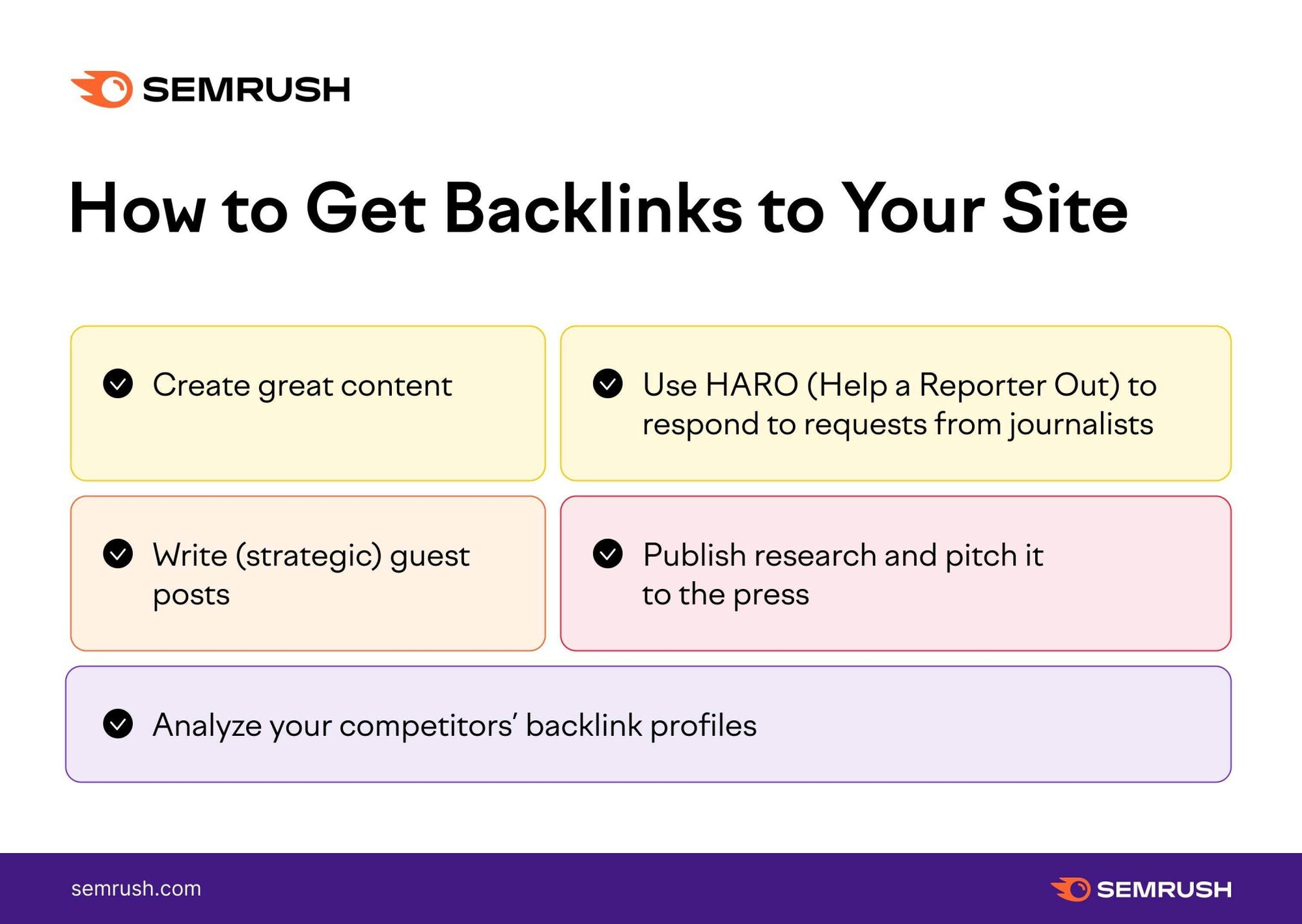 SEMRUSH

How to Get Backlinks to Your Site

Create great content

Use HARO (Help a Reporter Out) to respond to requests from journalists

Write (strategic) guest posts

Publish research and pitch it to the press

Analyze your competitors' backlink profiles

semrush.com

SEMRUSH